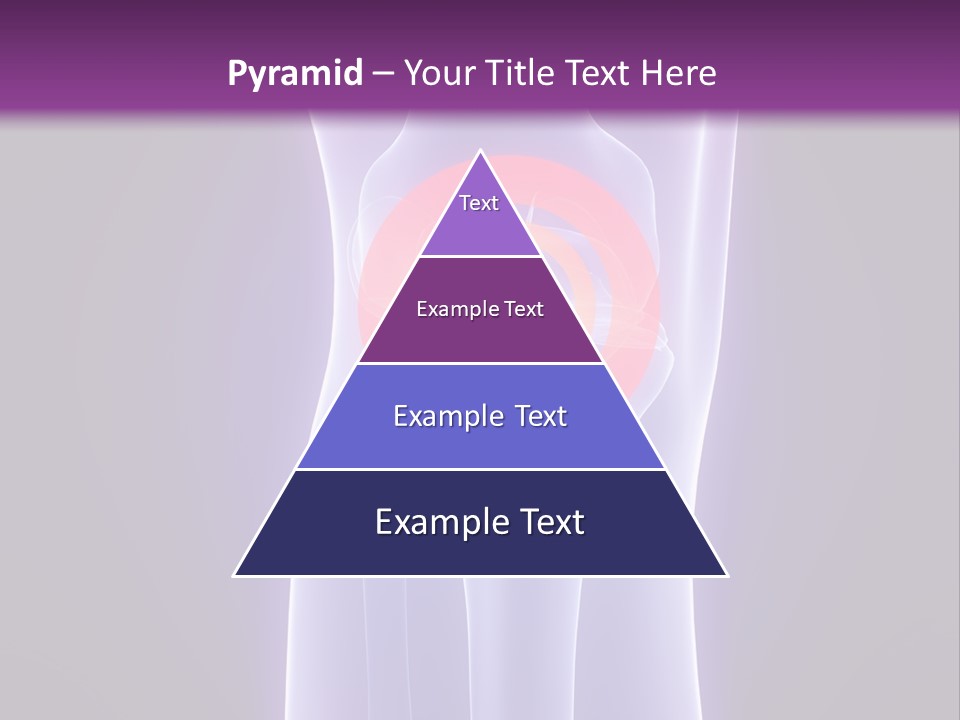 Pyramid – Your Title Text Here

Text

Example Text

Example Text

Example Text